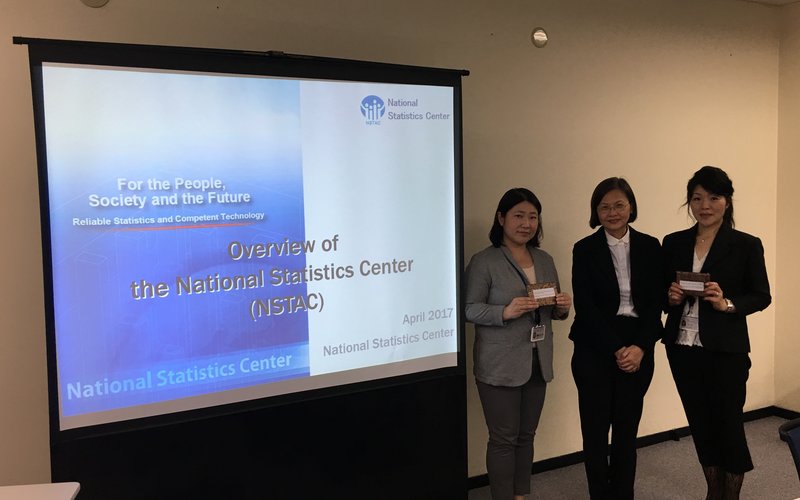 NSTAC National Statistics Center

For the People, Society and the Future

Reliable Statistics and Competent Technology

Overview of the National Statistics Center (NSTAC)

April 2017

National Statistics Center

National Statistics Center